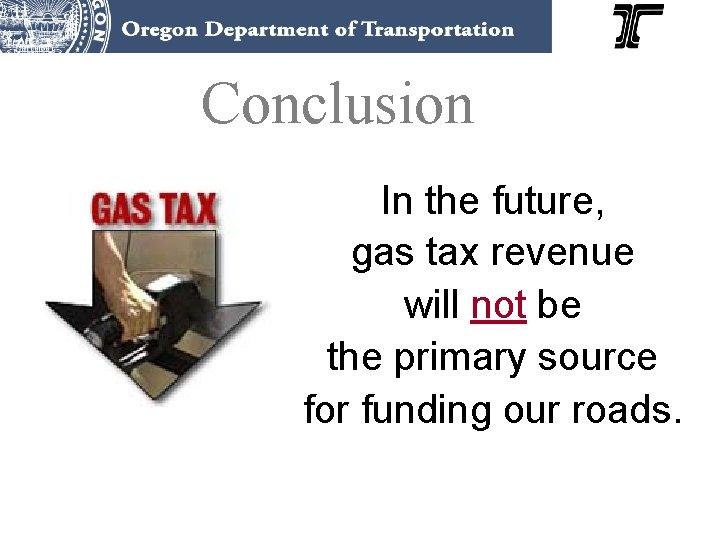 Oregon Department of Transportation

Conclusion

GAS TAX

In the future, gas tax revenue will not be the primary source for funding our roads.